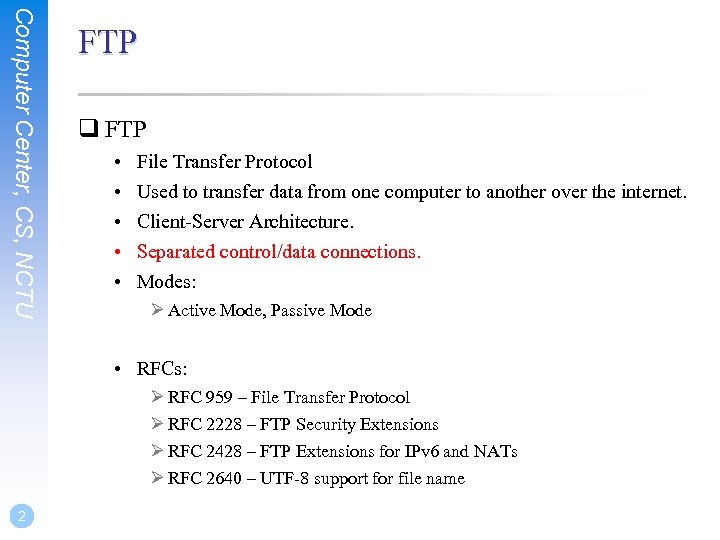 Computer Center, CS, NCTU

FTP

❑ FTP
• File Transfer Protocol
• Used to transfer data from one computer to another over the internet.
• Client-Server Architecture.
• Separated control/data connections.
• Modes:
➢ Active Mode, Passive Mode

• RFCs:
➢ RFC 959 – File Transfer Protocol
➢ RFC 2228 – FTP Security Extensions
➢ RFC 2428 – FTP Extensions for IPv6 and NATs
➢ RFC 2640 – UTF-8 support for file name

2